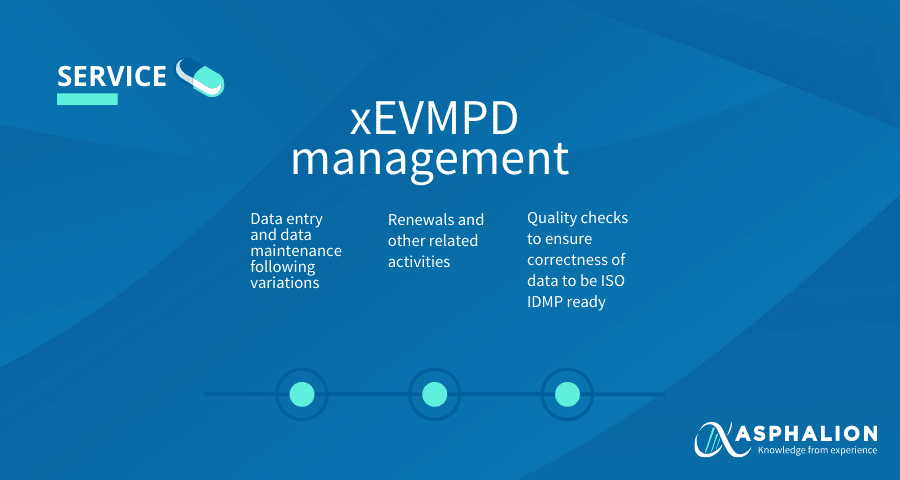 SERVICE

xEVMPD management

Data entry and data maintenance following variations

Renewals and other related activities

Quality checks to ensure correctness of data to be ISO IDMP ready

ASPHALION
Knowledge from experience